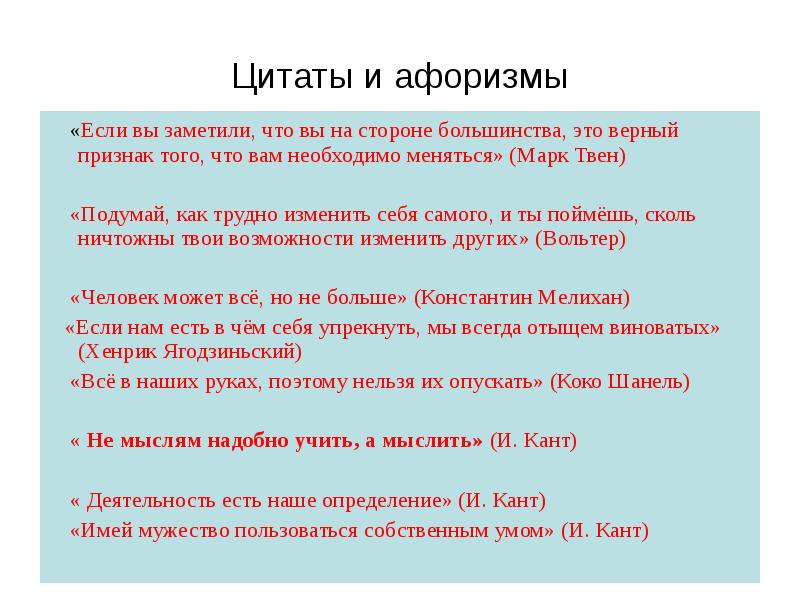 Цитаты и афоризмы

«Если вы заметили, что вы на стороне большинства, это верный признак того, что вам необходимо меняться» (Марк Твен)

«Подумай, как трудно изменить себя самого, и ты поймёшь, сколь ничтожны твои возможности изменить других» (Вольтер)

«Человек может всё, но не больше» (Константин Мелихан)

«Если нам есть в чём себя упрекнуть, мы всегда отыщем виноватых» (Хенрик Ягодзиньский)

«Всё в наших руках, поэтому нельзя их опускать» (Коко Шанель)

« Не мыслям надобно учить, а мыслить» (И. Кант)

« Деятельность есть наше определение» (И. Кант)

«Имей мужество пользоваться собственным умом» (И. Кант)